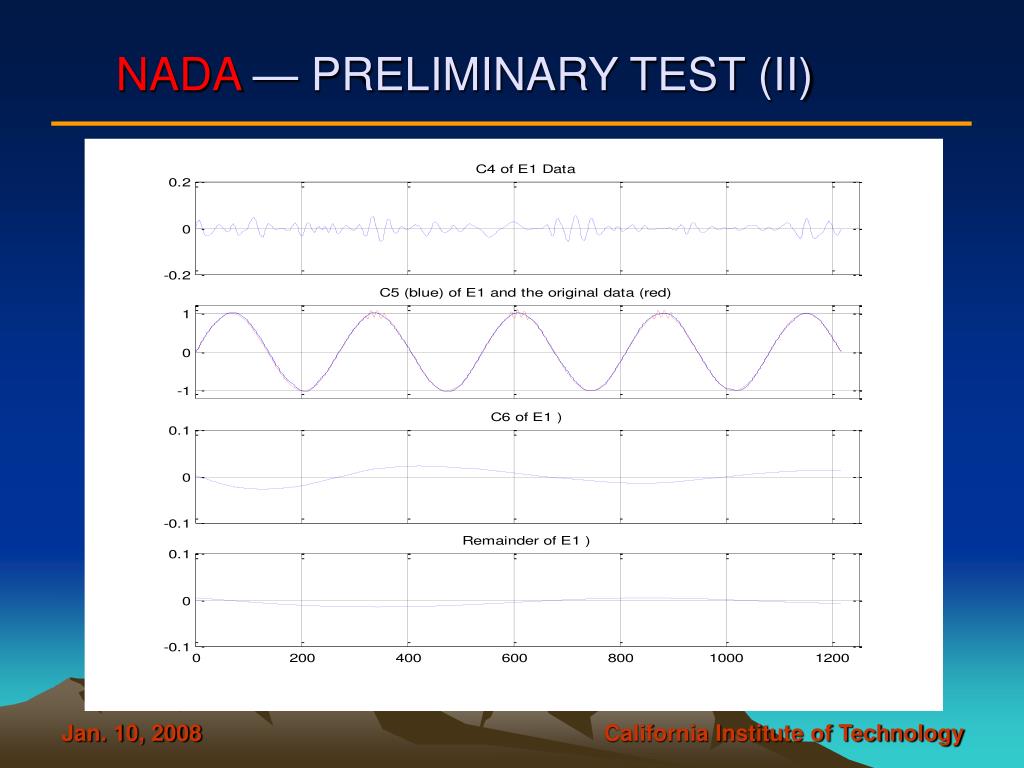 NADA — PRELIMINARY TEST (II)

C4 of E1 Data

0.2
0
-0.2

C5 (blue) of E1 and the original data (red)

1
0
-1

C6 of E1 )

0.1
0
-0.1

Remainder of E1 )

0.1
0
-0.1

0 200 400 600 800 1000 1200

Jan. 10, 2008

California Institute of Technology